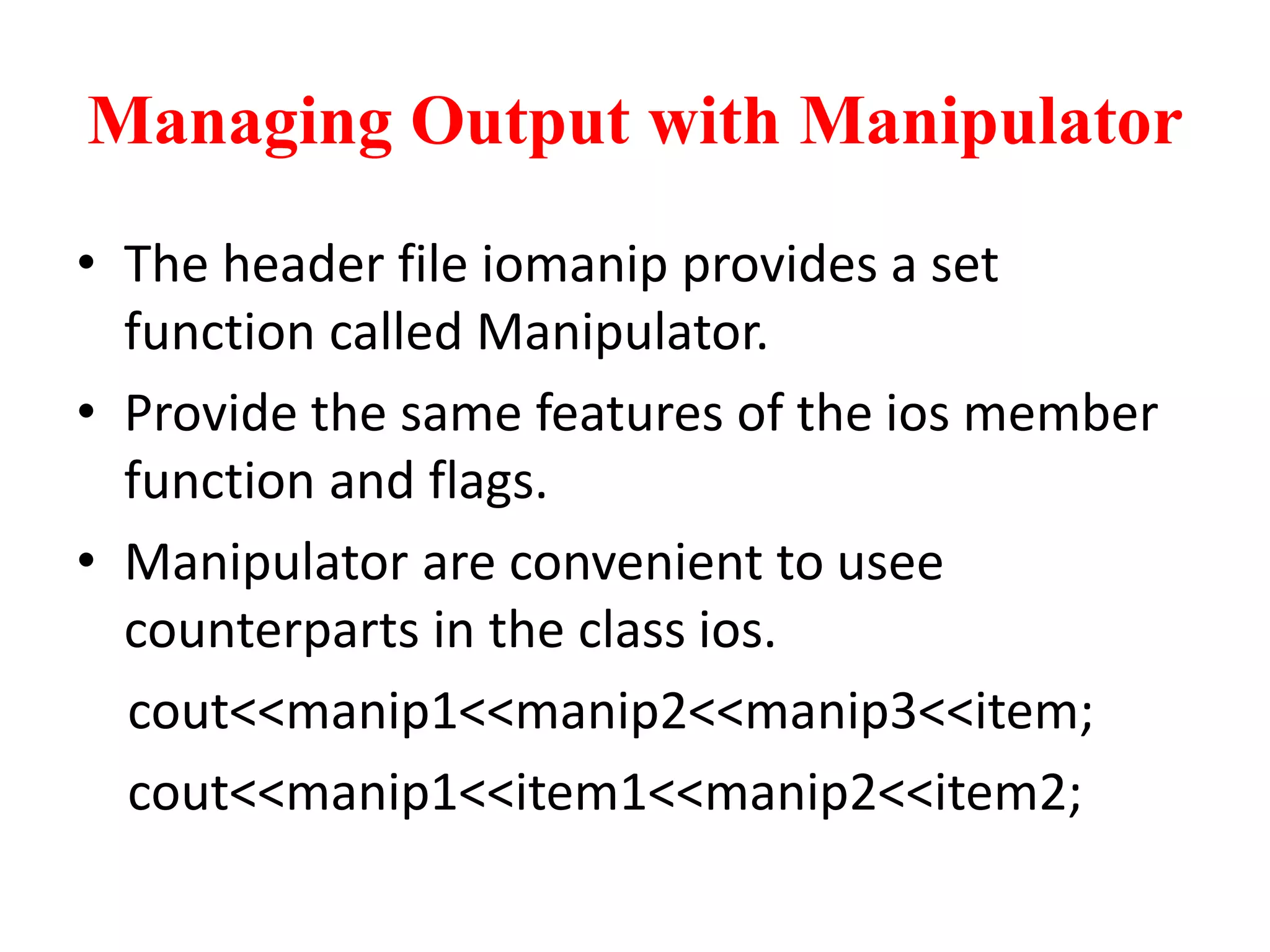 Managing Output with Manipulator

• The header file iomanip provides a set function called Manipulator.

• Provide the same features of the ios member function and flags.

• Manipulator are convenient to usee counterparts in the class ios.

cout<<manip1<<manip2<<manip3<<item;

cout<<manip1<<item1<<manip2<<item2;